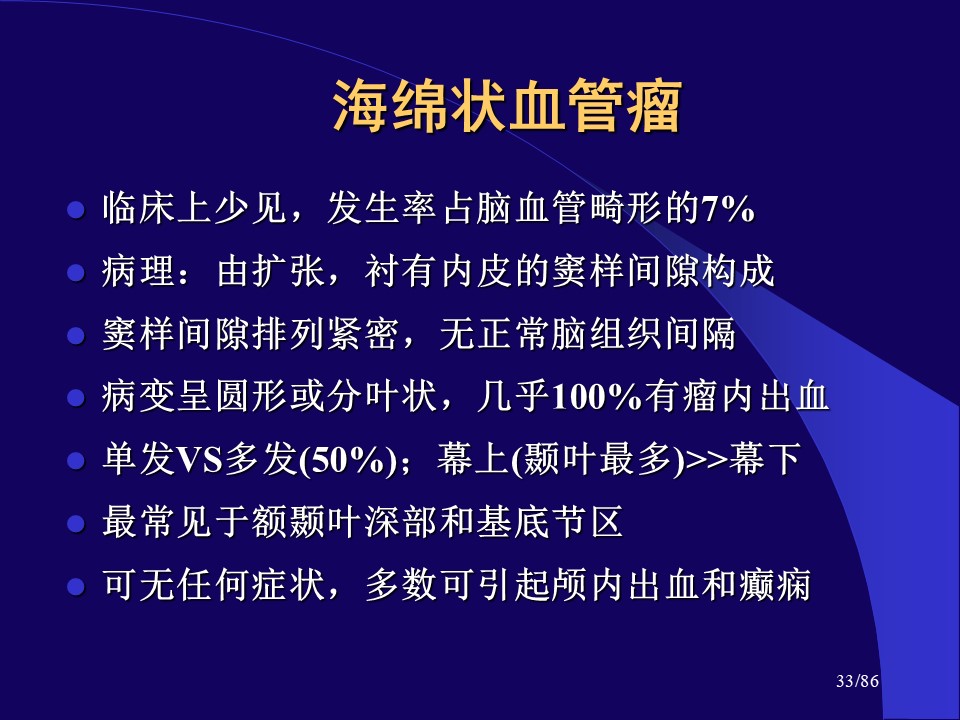 海绵状血管瘤

- 临床上少见，发生率占脑血管畸形的7%
- 病理：由扩张，衬有内皮的窦样间隙构成
- 窦样间隙排列紧密，无正常脑组织间隔
- 病变呈圆形或分叶状，几乎100%有瘤内出血
- 单发VS多发(50%)；幕上(颞叶最多)>>幕下
- 最常见于额颞叶深部和基底节区
- 可无任何症状，多数可引起颅内出血和癫痫

33/86